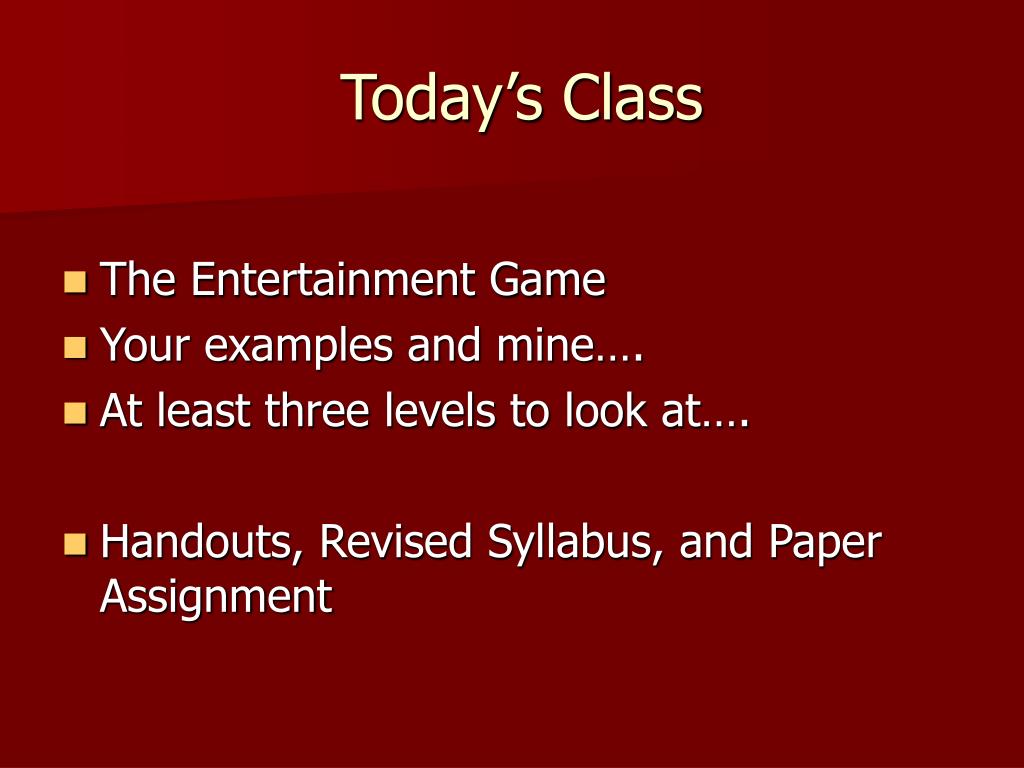 Today’s Class

- The Entertainment Game
- Your examples and mine….
- At least three levels to look at….

- Handouts, Revised Syllabus, and Paper Assignment